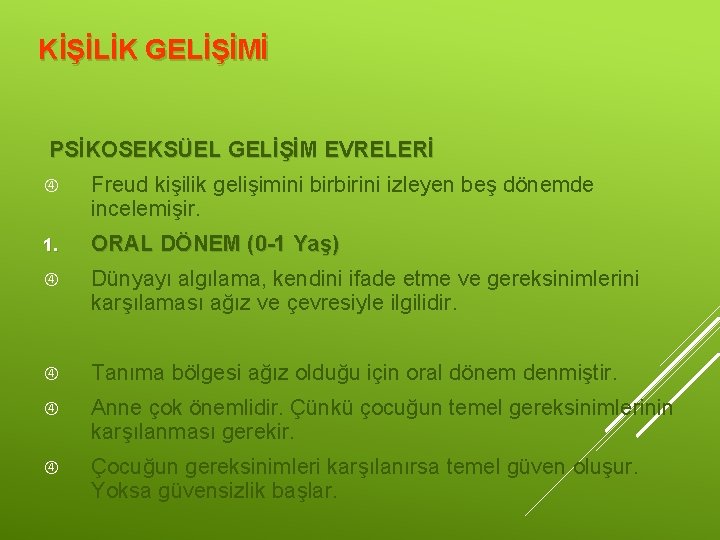 KİŞİLİK GELİŞİMİ

PSİKOSEKSÜEL GELİŞİM EVRELERİ

④ Freud kişilik gelişimini birbirini izleyen beş dönemde incelemişir.

1. ORAL DÖNEM (0-1 Yaş)

④ Dünyayı algılama, kendini ifade etme ve gereksinimlerini karşılaması ağız ve çevresiyle ilgilidir.

④ Tanıma bölgesi ağız olduğu için oral dönem denmiştir.

④ Anne çok önemlidir. Çünkü çocuğun temel gereksinimlerinin karşılanması gerekir.

④ Çocuğun gereksinimleri karşılanırsa temel güven oluşur. Yoksa güvensizlik başlar.